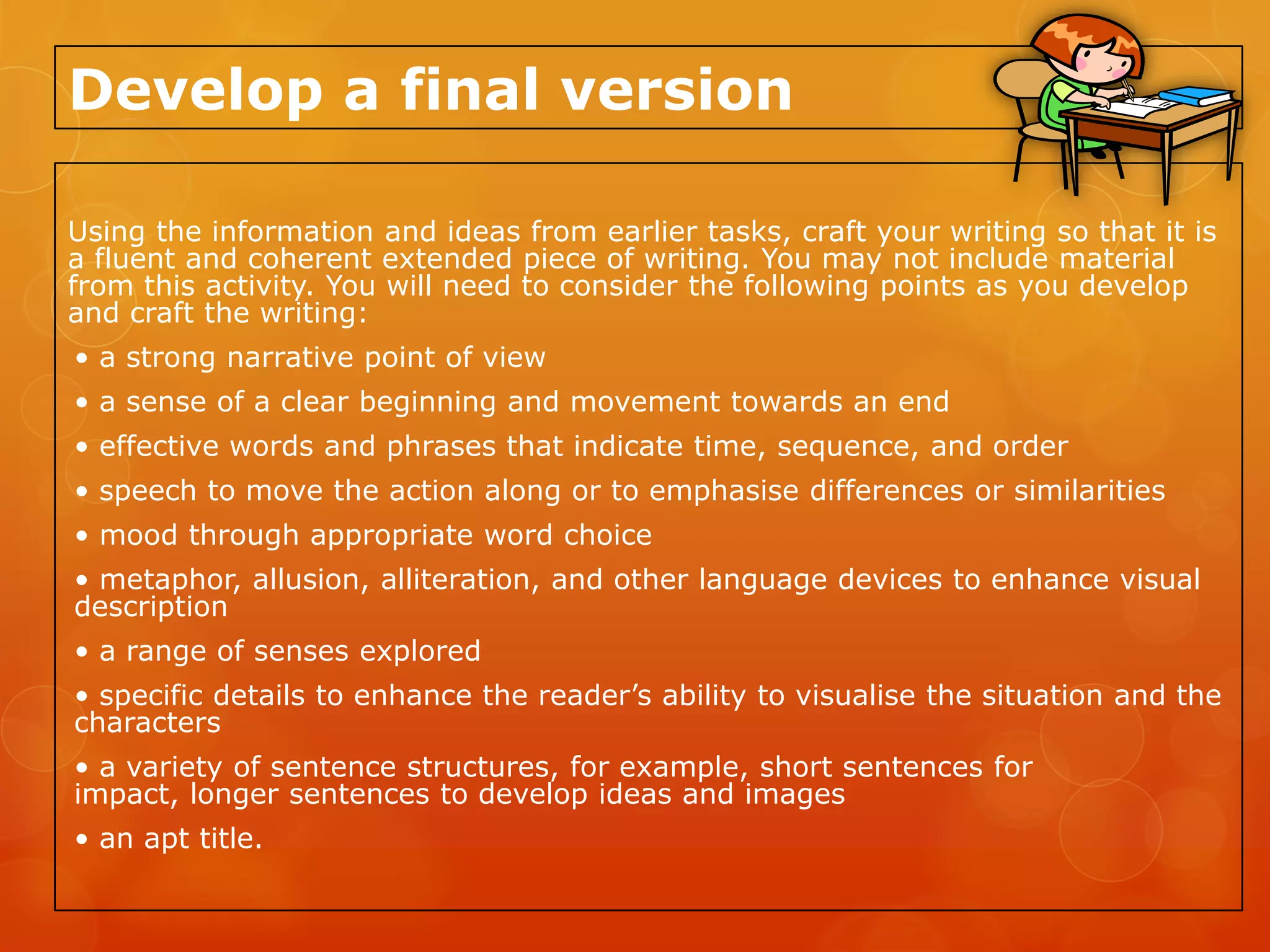 Develop a final version

Using the information and ideas from earlier tasks, craft your writing so that it is a fluent and coherent extended piece of writing. You may not include material from this activity. You will need to consider the following points as you develop and craft the writing:

• a strong narrative point of view

• a sense of a clear beginning and movement towards an end

• effective words and phrases that indicate time, sequence, and order

• speech to move the action along or to emphasise differences or similarities

• mood through appropriate word choice

• metaphor, allusion, alliteration, and other language devices to enhance visual description

• a range of senses explored

• specific details to enhance the reader's ability to visualise the situation and the characters

• a variety of sentence structures, for example, short sentences for impact, longer sentences to develop ideas and images

• an apt title.